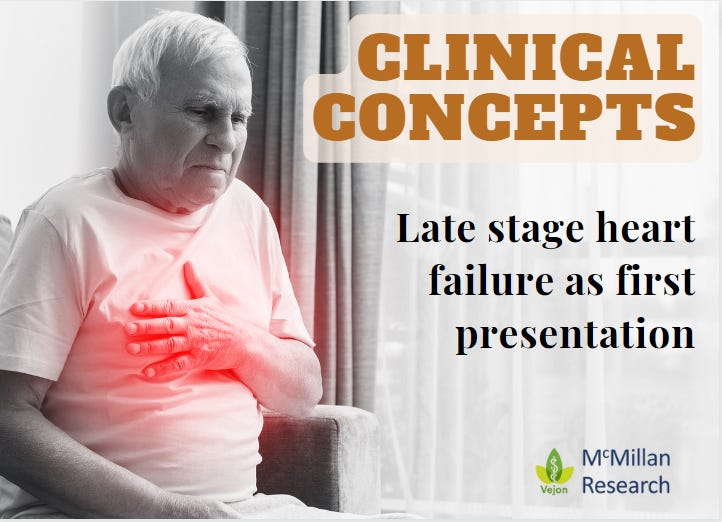 CLINICAL CONCEPTS

Late stage heart failure as first presentation

Vejon

McMillan Research